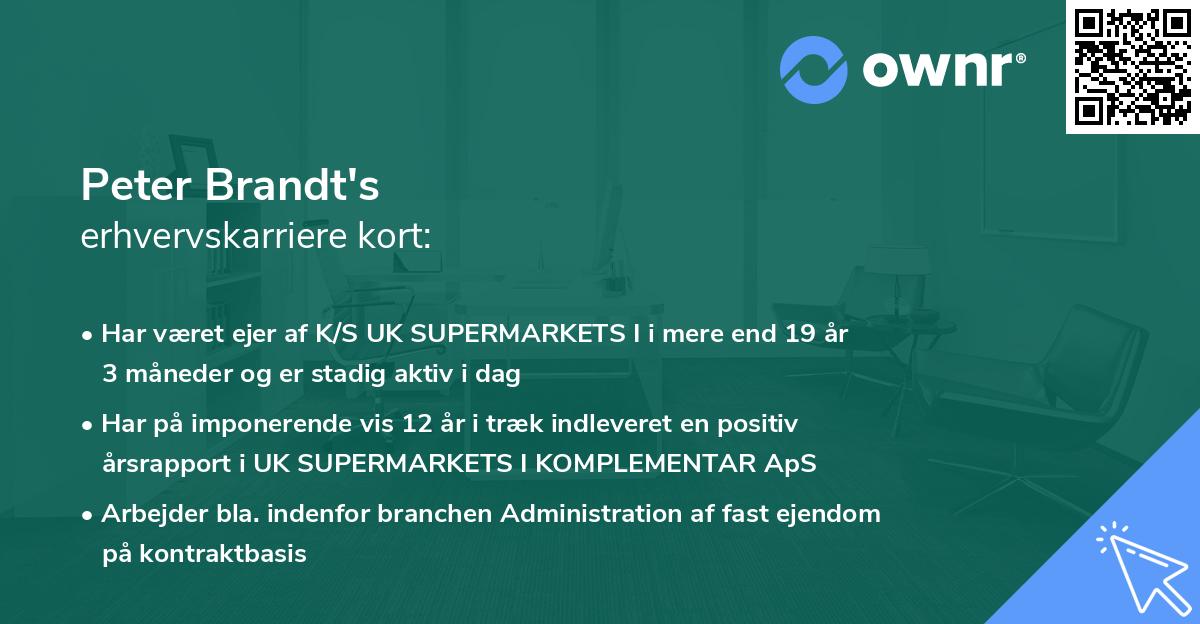 ownr®

Peter Brandt's
erhvervskarriere kort:

• Har været ejer af K/S UK SUPERMARKETS I i mere end 19 år 3 måneder og er stadig aktiv i dag

• Har på imponerende vis 12 år i træk indleveret en positiv årsrapport i UK SUPERMARKETS I KOMPLEMENTAR ApS

• Arbejder bla. indenfor branchen Administration af fast ejendom på kontraktbasis